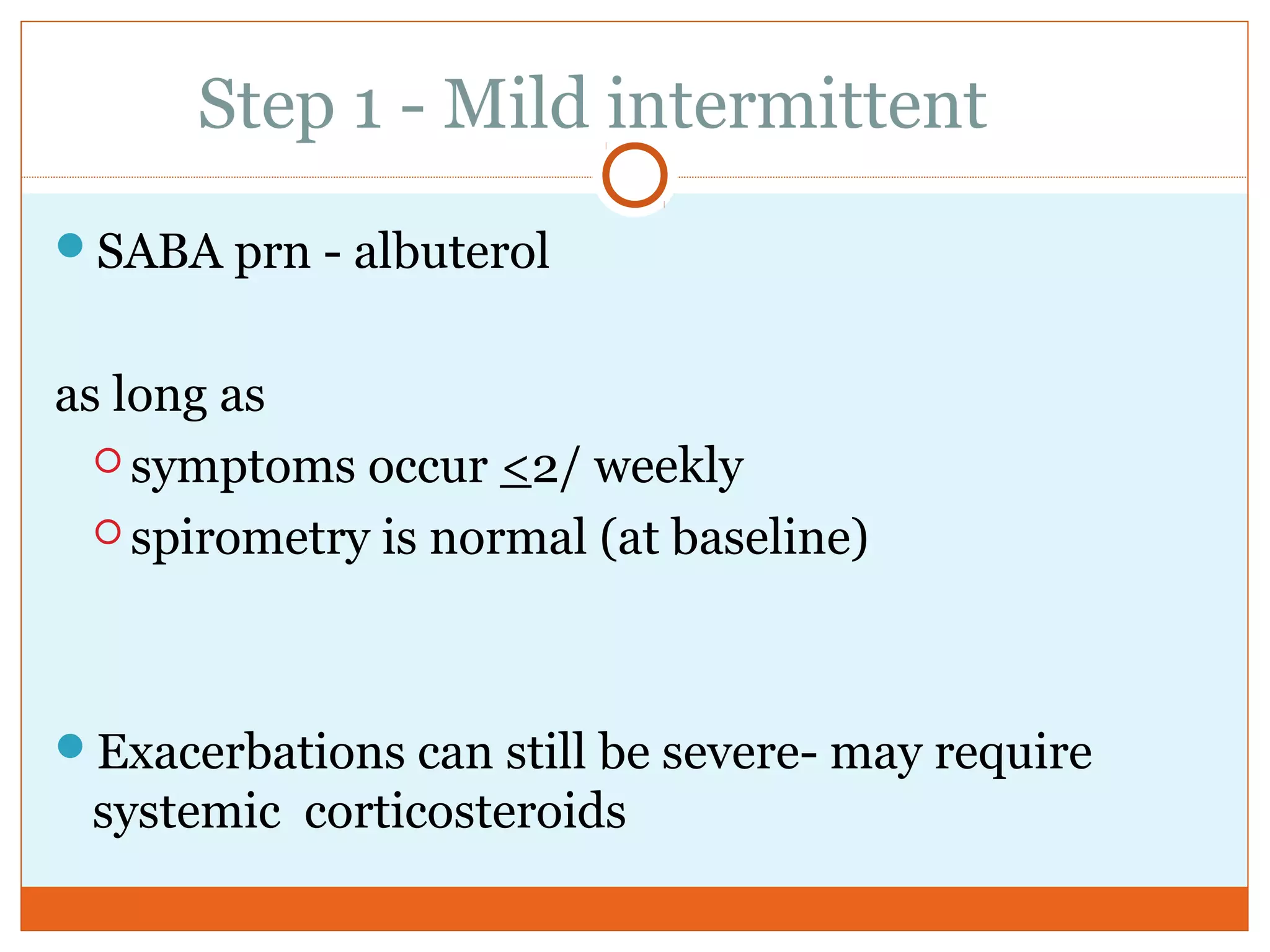 Step 1 - Mild intermittent

SABA prn - albuterol

as long as

symptoms occur $\leq$2/ weekly

spirometry is normal (at baseline)

Exacerbations can still be severe- may require systemic corticosteroids